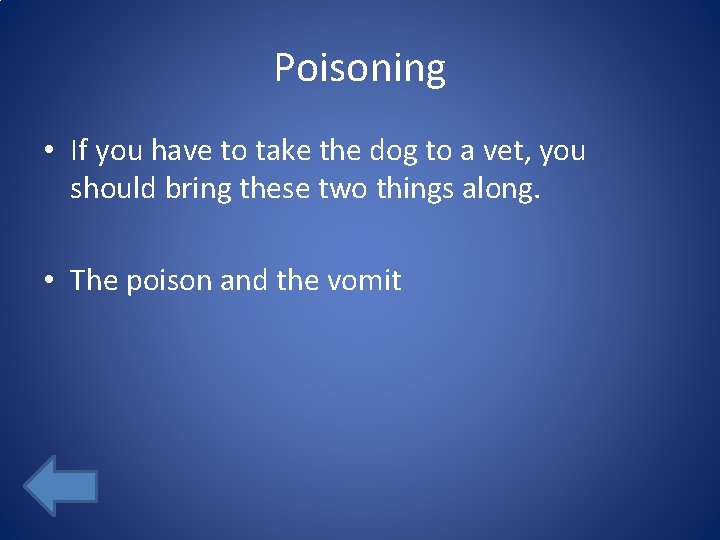 Poisoning

• If you have to take the dog to a vet, you should bring these two things along.

• The poison and the vomit